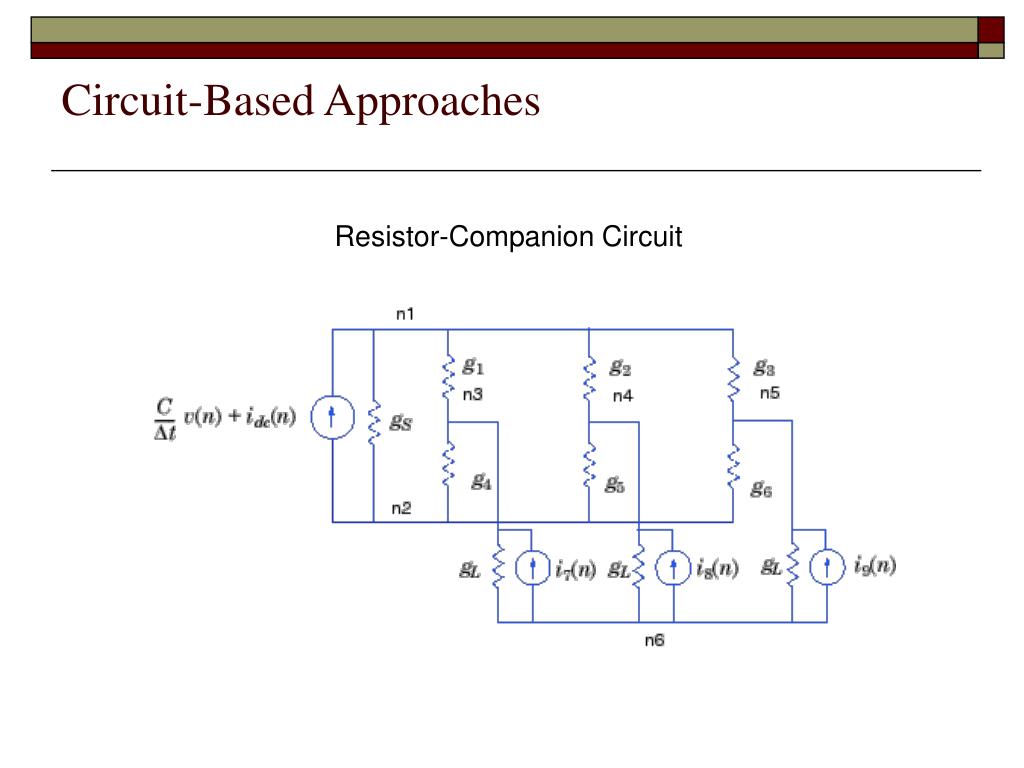 Circuit-Based Approaches

Resistor-Companion Circuit

n1

$\frac{C}{\Delta t} v(n) + i_{dc}(n)$

$g_S$

$g_1$

n3

$g_2$

n4

$g_3$

n5

$g_4$

$g_5$

$g_6$

n2

$g_L$

$i_7(n)$

$g_L$

$i_8(n)$

$g_L$

$i_9(n)$

n6